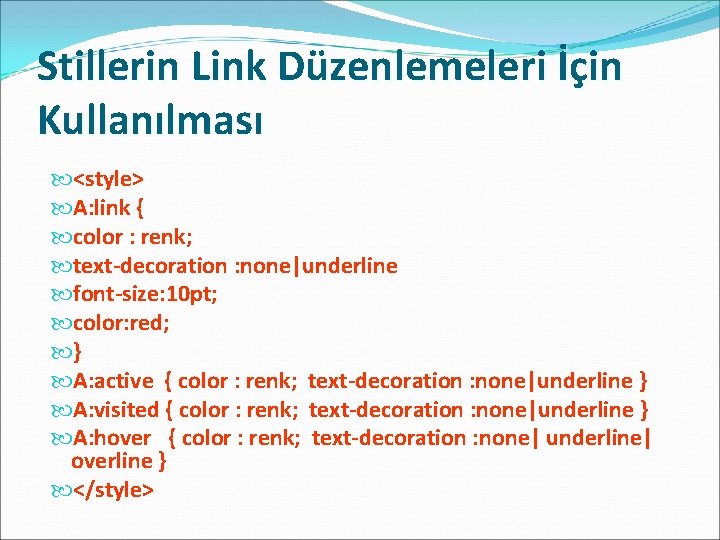 Stillerin Link Düzenlemeleri İçin Kullanılması

<style>
A:link {
color : renk;
text-decoration :none|underline
font-size:10pt;
color:red;
}
A:active { color : renk; text-decoration :none|underline }
A:visited { color : renk; text-decoration :none|underline }
A:hover { color : renk; text-decoration :none| underline| overline }
</style>